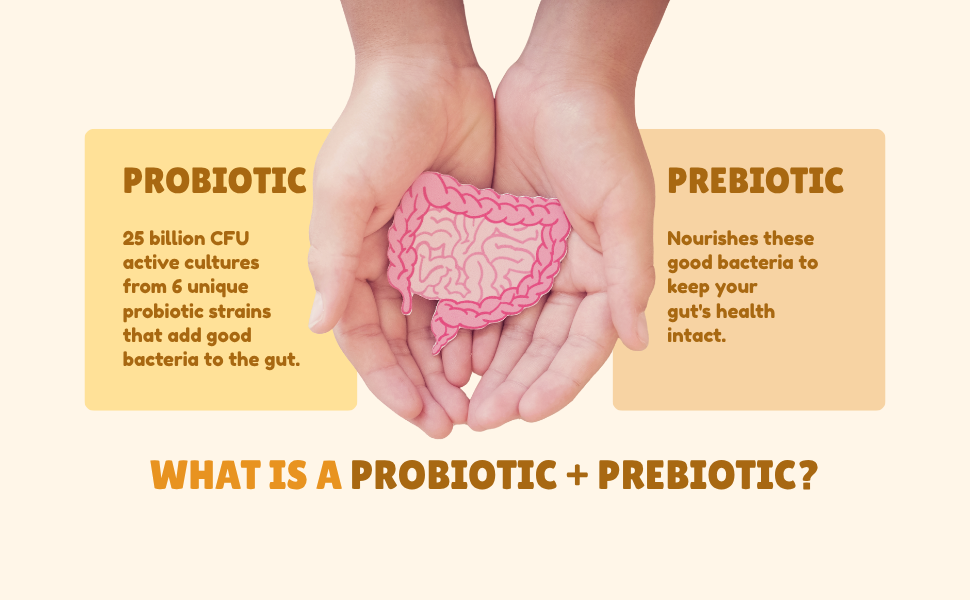 PROBIOTIC

25 billion CFU active cultures from 6 unique probiotic strains that add good bacteria to the gut.

PREBIOTIC

Nourishes these good bacteria to keep your gut's health intact.

WHAT IS A PROBIOTIC + PREBIOTIC?